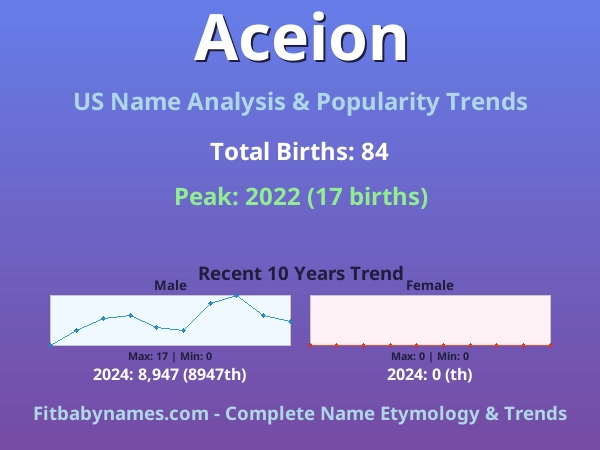 Aceion

US Name Analysis & Popularity Trends

Total Births: 84

Peak: 2022 (17 births)

Recent 10 Years Trend

Male

Max: 17 | Min: 0

2024: 8,947 (8947th)

Female

Max: 0 | Min: 0

2024: 0 (th)

Fitbabynames.com - Complete Name Etymology & Trends